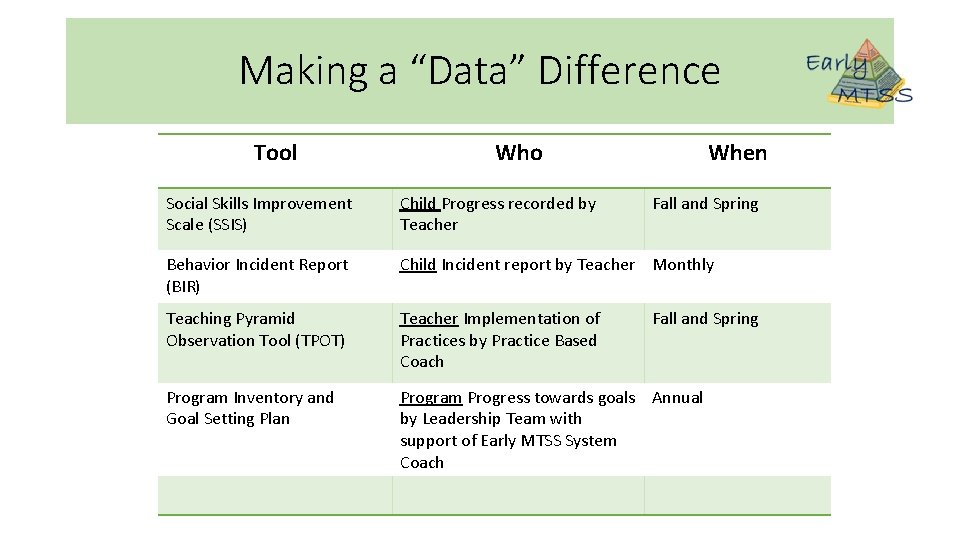 Making a “Data” Difference

Early MTSS

| Tool | Who | When |
|---|---|---|
| Social Skills Improvement Scale (SSIS) | Child Progress recorded by Teacher | Fall and Spring |
| Behavior Incident Report (BIR) | Child Incident report by Teacher | Monthly |
| Teaching Pyramid Observation Tool (TPOT) | Teacher Implementation of Practices by Practice Based Coach | Fall and Spring |
| Program Inventory and Goal Setting Plan | Program Progress towards goals by Leadership Team with support of Early MTSS System Coach | Annual |
| | | |